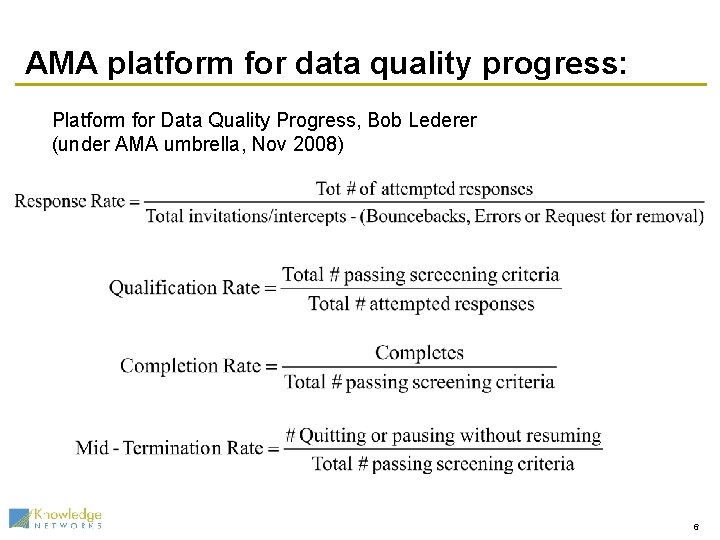 AMA platform for data quality progress:

Platform for Data Quality Progress, Bob Lederer (under AMA umbrella, Nov 2008)

$\text{Response Rate} = \frac{\text{Tot \# of attempted responses}}{\text{Total invitations/intercepts - (Bouncebacks, Errors or Request for removal)}}$

$\text{Qualification Rate} = \frac{\text{Total \# passing screening criteria}}{\text{Total \# attempted responses}}$

$\text{Completion Rate} = \frac{\text{Completes}}{\text{Total \# passing screening criteria}}$

$\text{Mid - Termination Rate} = \frac{\text{\# Quitting or pausing without resuming}}{\text{Total \# passing screening criteria}}$

Knowledge NETWORKS

6